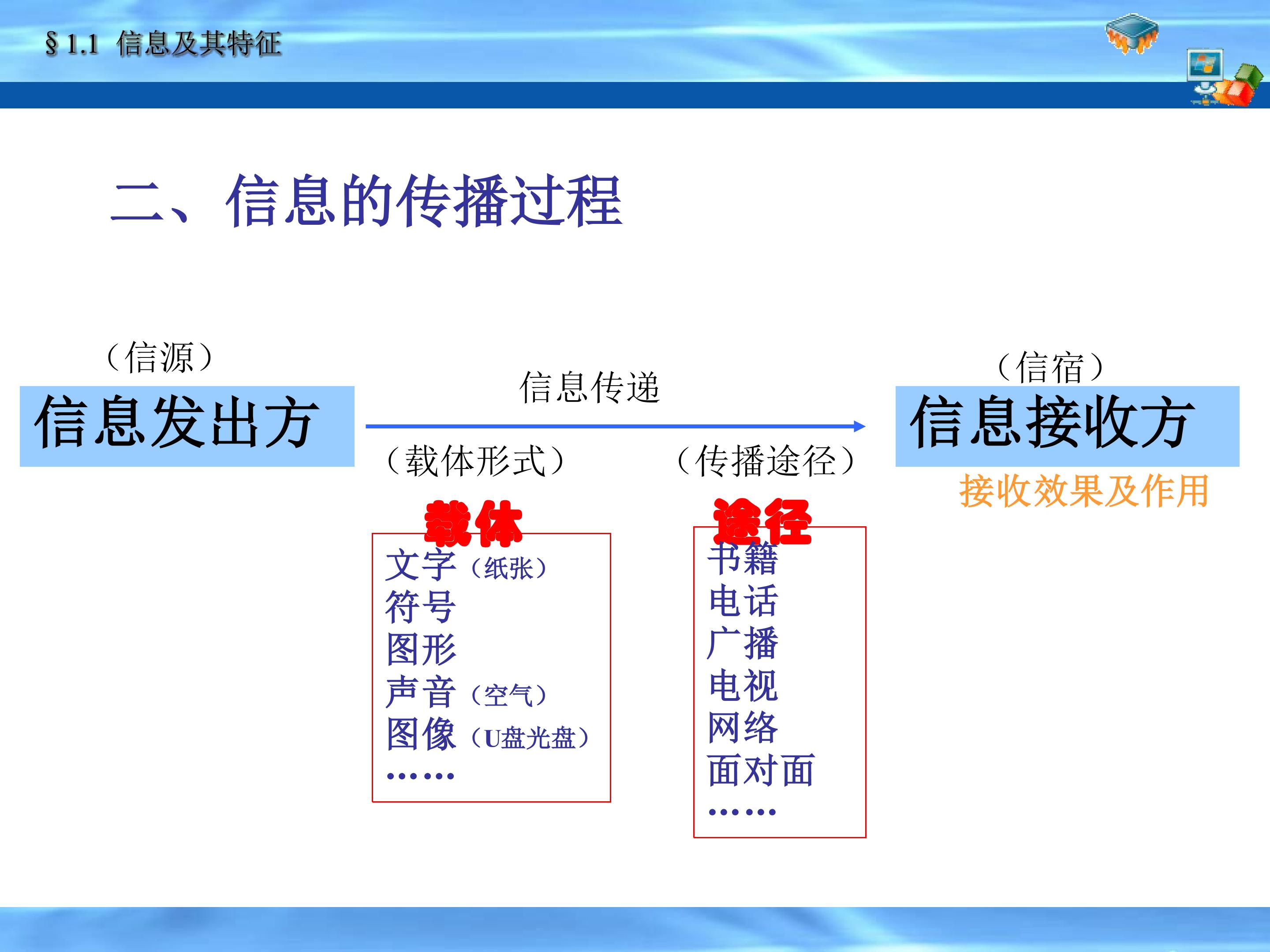 § 1.1 信息及其特征

二、信息的传播过程

（信源）
信息发出方

信息传递

（载体形式）

（传播途径）

（信宿）
信息接收方

接收效果及作用

载体
文字（纸张）
符号
图形
声音（空气）
图像（U盘光盘）
……

途径
书籍
电话
广播
电视
网络
面对面
……